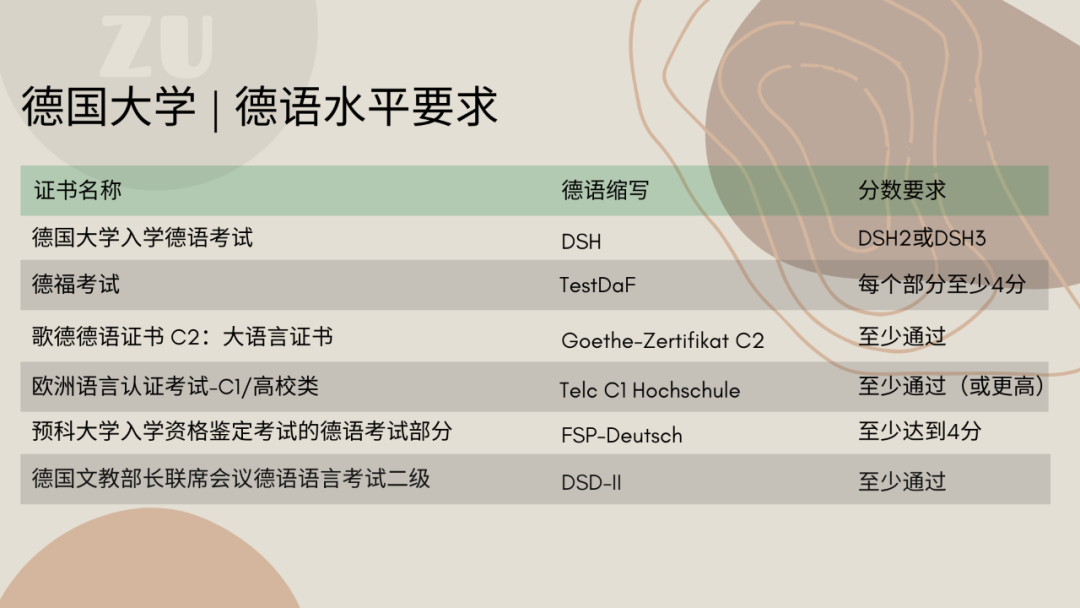 ZU

德国大学 | 德语水平要求

| 证书名称 | 德语缩写 | 分数要求 |
|---|---|---|
| 德国大学入学德语考试 | DSH | DSH2或DSH3 |
| 德福考试 | TestDaF | 每个部分至少4分 |
| 歌德德语证书 C2：大语言证书 | Goethe-Zertifikat C2 | 至少通过 |
| 欧洲语言认证考试-C1/高校类 | Telc C1 Hochschule | 至少通过（或更高） |
| 预科大学入学资格鉴定考试的德语考试部分 | FSP-Deutsch | 至少达到4分 |
| 德国文教部长联席会议德语语言考试二级 | DSD-II | 至少通过 |